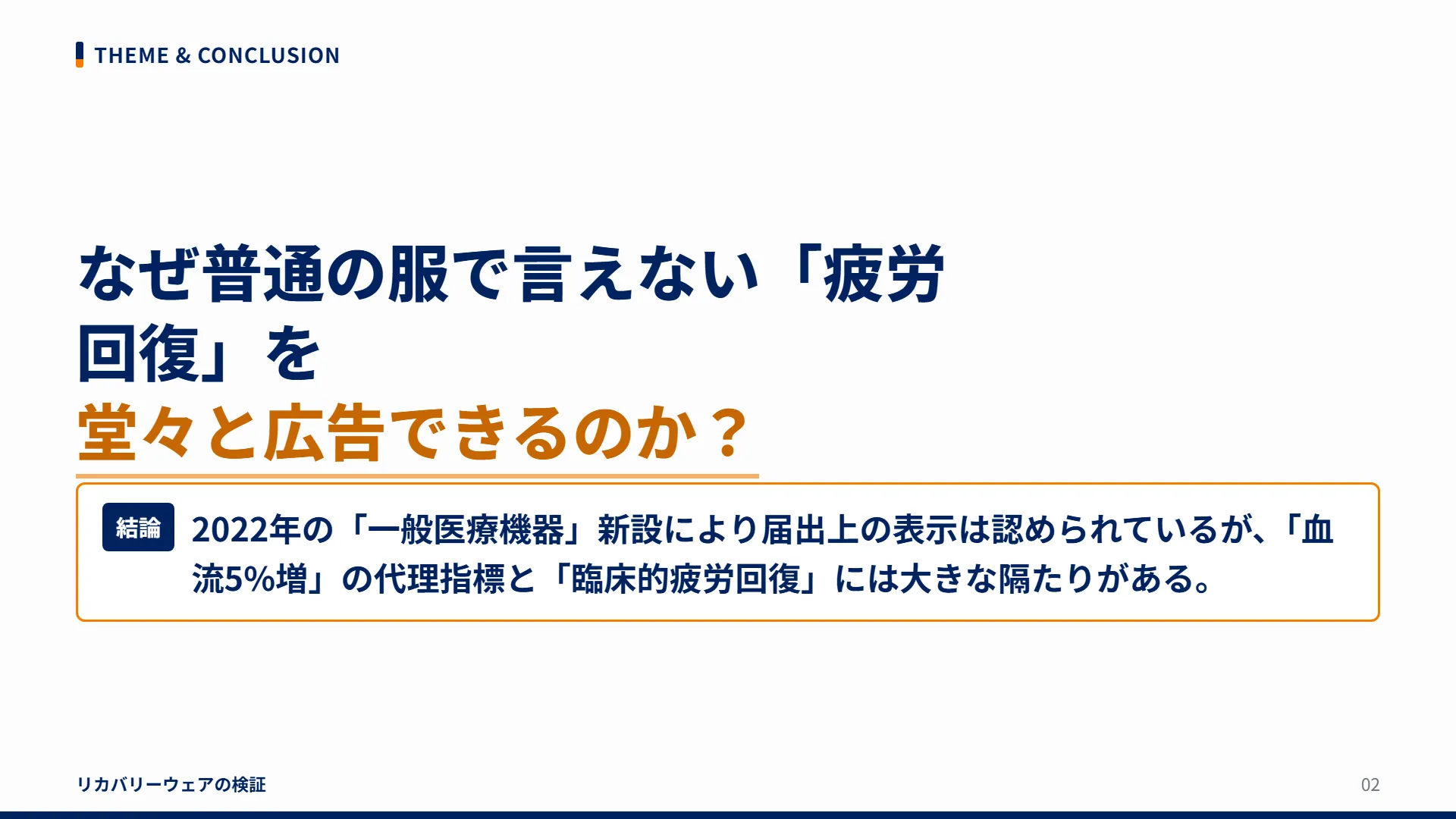 THEME & CONCLUSION

なぜ普通の服で言えない「疲労回復」を
堂々と広告できるのか？

結論 2022年の「一般医療機器」新設により届出上の表示は認められているが、「血流5%増」の代理指標と「臨床的疲労回復」には大きな隔たりがある。

リカバリーウェアの検証

02